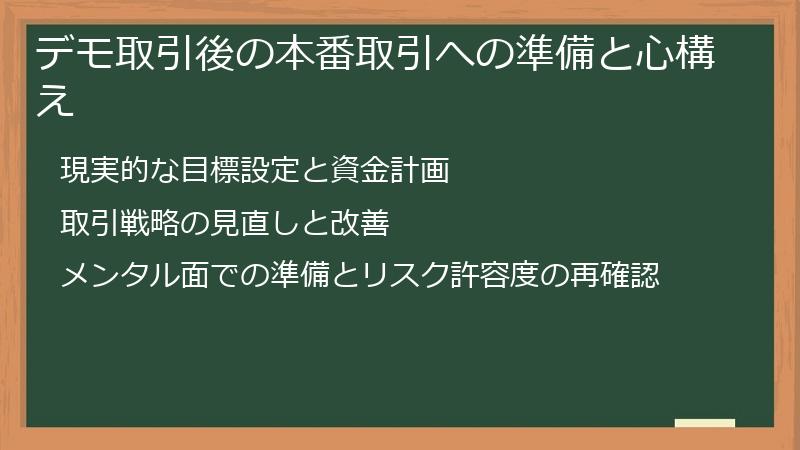 デモ取引後の本番取引への準備と心構え

現実的な目標設定と資金計画

取引戦略の見直しと改善

メンタル面での準備とリスク許容度の再確認